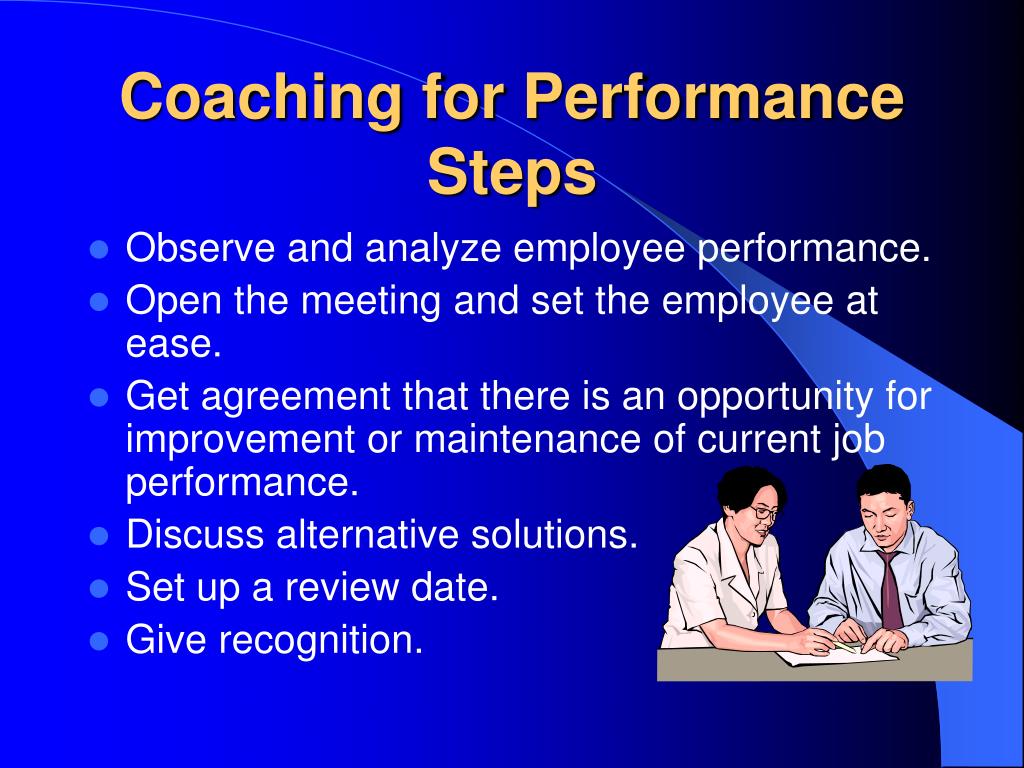 Coaching for Performance Steps

- Observe and analyze employee performance.
- Open the meeting and set the employee at ease.
- Get agreement that there is an opportunity for improvement or maintenance of current job performance.
- Discuss alternative solutions.
- Set up a review date.
- Give recognition.